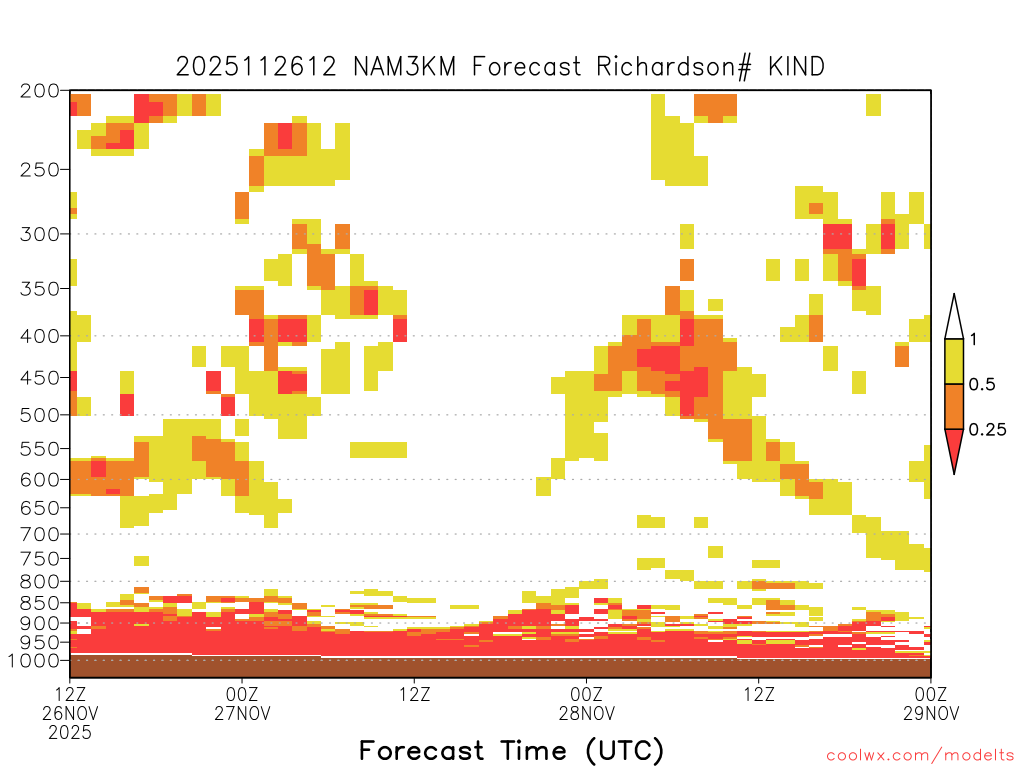 2025112612 NAM3KM Forecast Richardson# KIND

200
250
300
350
400
450
500
550
600
650
700
750
800
850
900
950
1000

1
0.5
0.25

12Z 26NOV 2025
00Z 27NOV
12Z
00Z 28NOV
12Z
00Z 29NOV

Forecast Time (UTC)

coolwx.com/modelts